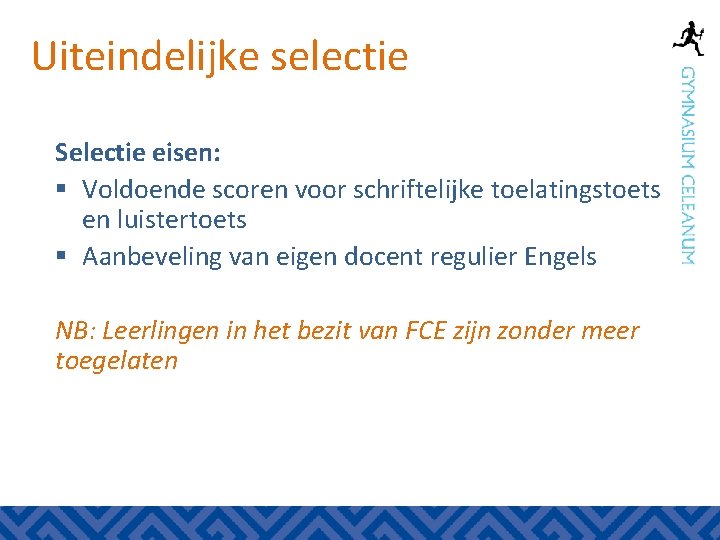 Uiteindelijke selectie

GYMNASIUM CELEANUM

Selectie eisen:
▪ Voldoende scoren voor schriftelijke toelatingstoets en luistertoets
▪ Aanbeveling van eigen docent regulier Engels

NB: Leerlingen in het bezit van FCE zijn zonder meer toegelaten